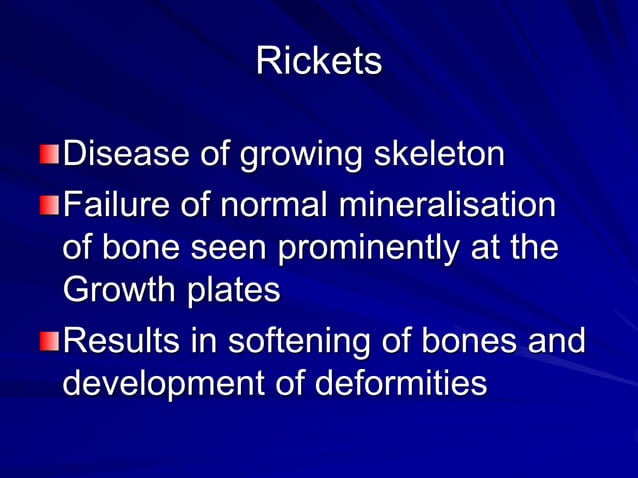 Rickets

Disease of growing skeleton

Failure of normal mineralisation of bone seen prominently at the Growth plates

Results in softening of bones and development of deformities